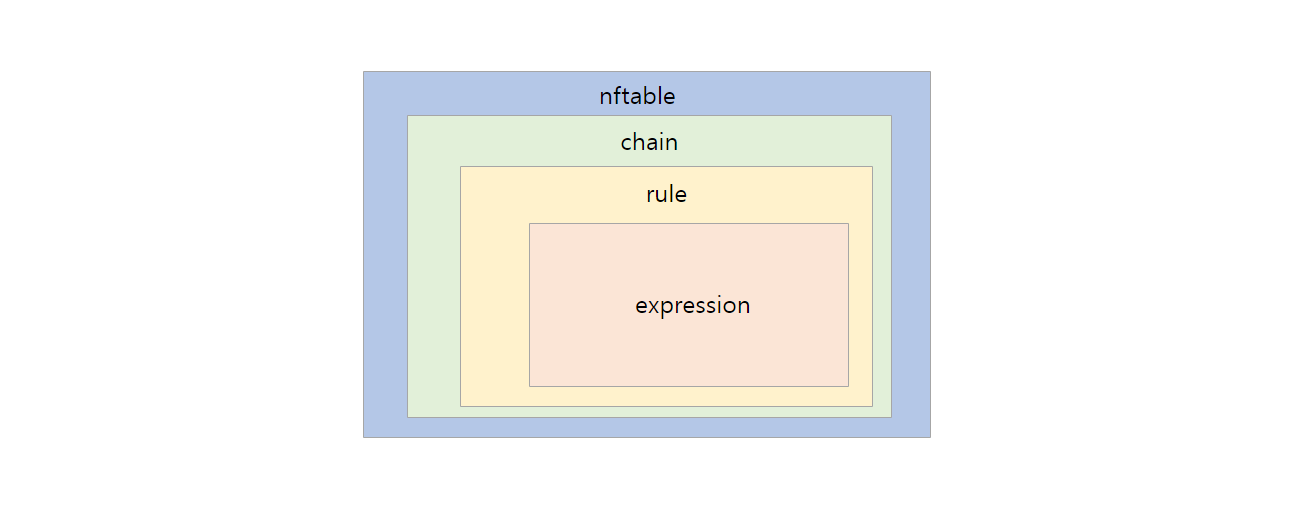 nftable

chain

rule

expression